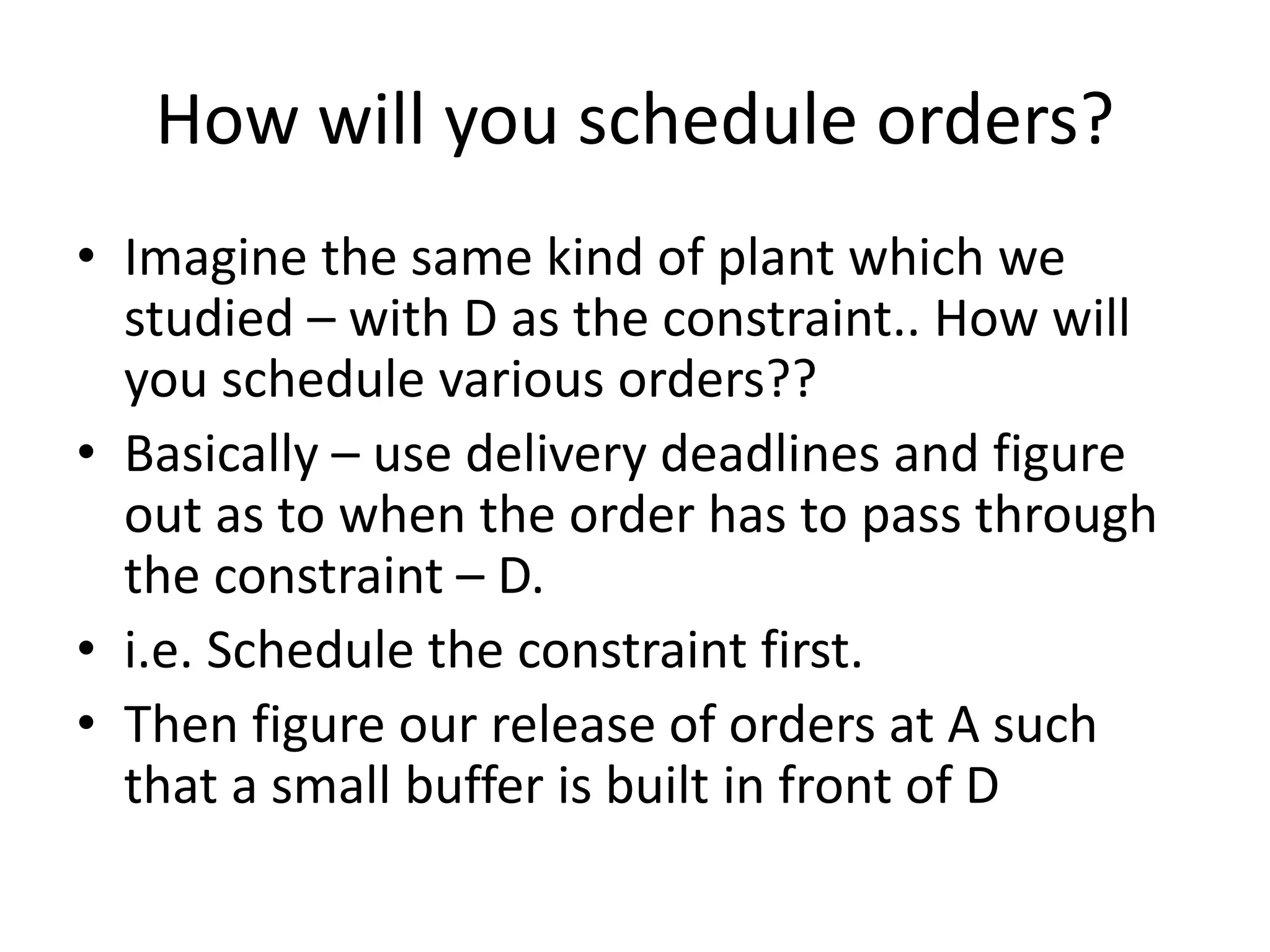 How will you schedule orders?

• Imagine the same kind of plant which we studied – with D as the constraint.. How will you schedule various orders??
• Basically – use delivery deadlines and figure out as to when the order has to pass through the constraint – D.
• i.e. Schedule the constraint first.
• Then figure our release of orders at A such that a small buffer is built in front of D